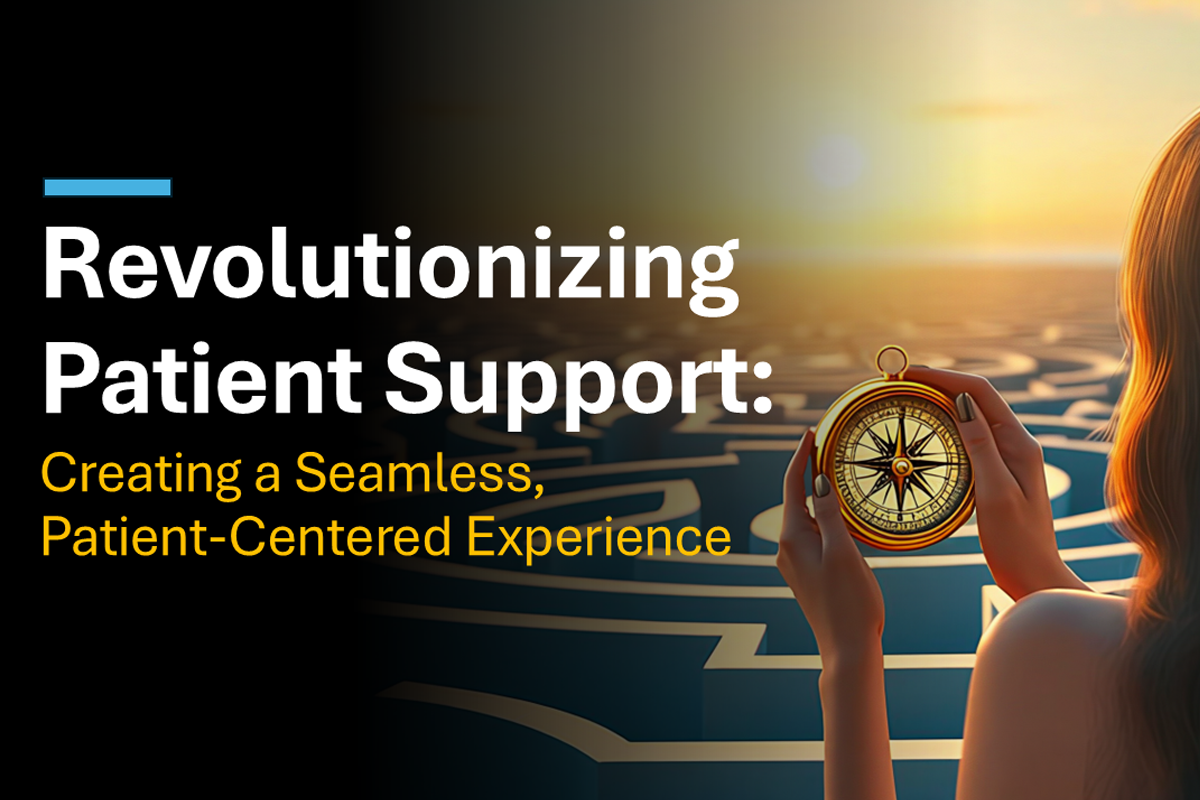 Revolutionizing Patient Support:

Creating a Seamless, Patient-Centered Experience